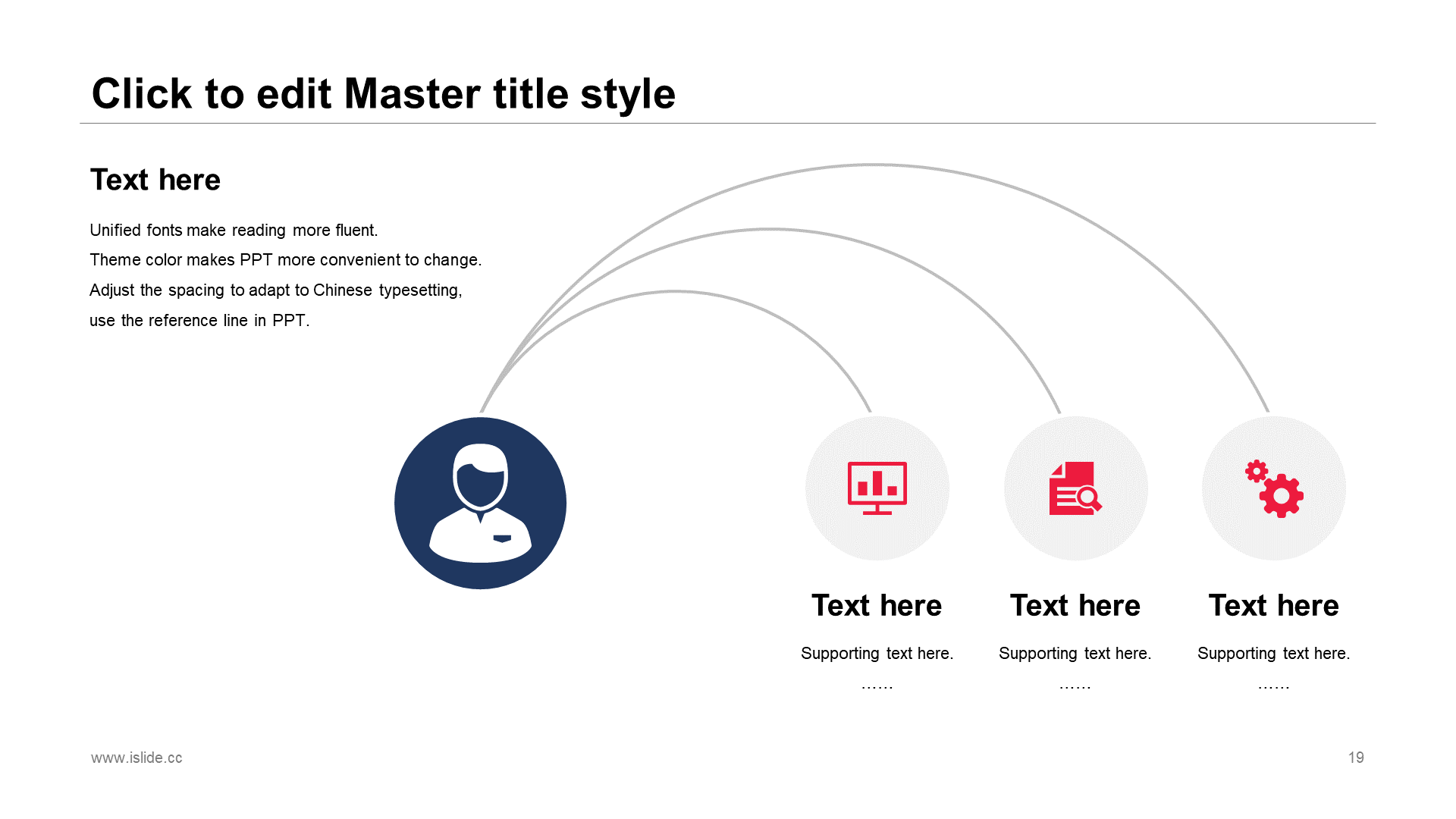 Click to edit Master title style

Text here

Unified fonts make reading more fluent.
Theme color makes PPT more convenient to change.
Adjust the spacing to adapt to Chinese typesetting, use the reference line in PPT.

Text here

Supporting text here.

……

Text here

Supporting text here.

……

Text here

Supporting text here.

……

www.islide.cc

19